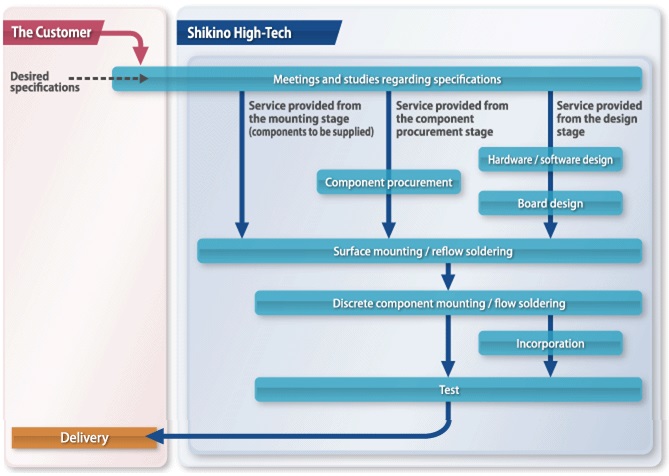 The Customer

Shikino High-Tech

Desired specifications

Meetings and studies regarding specifications

Service provided from the mounting stage (components to be supplied)

Service provided from the component procurement stage

Service provided from the design stage

Hardware / software design

Component procurement

Board design

Surface mounting / reflow soldering

Discrete component mounting / flow soldering

Incorporation

Test

Delivery